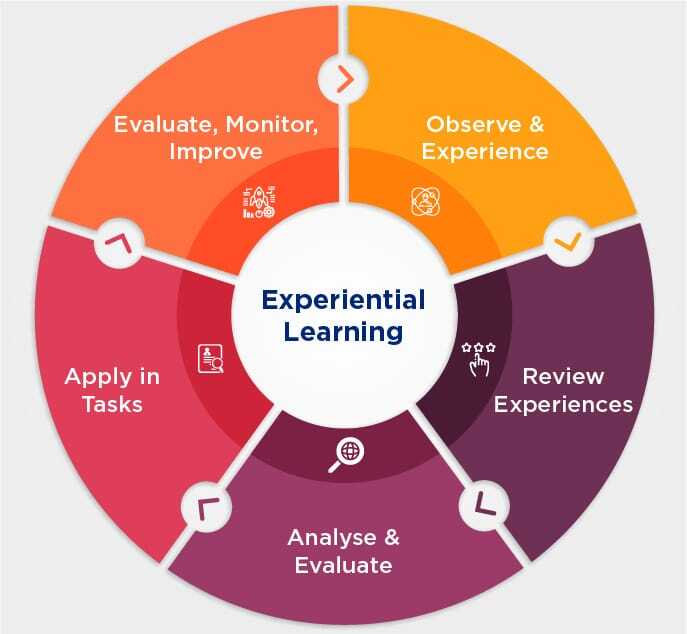 Experiential Learning

Observe & Experience

Review Experiences

Analyse & Evaluate

Apply in Tasks

Evaluate, Monitor, Improve